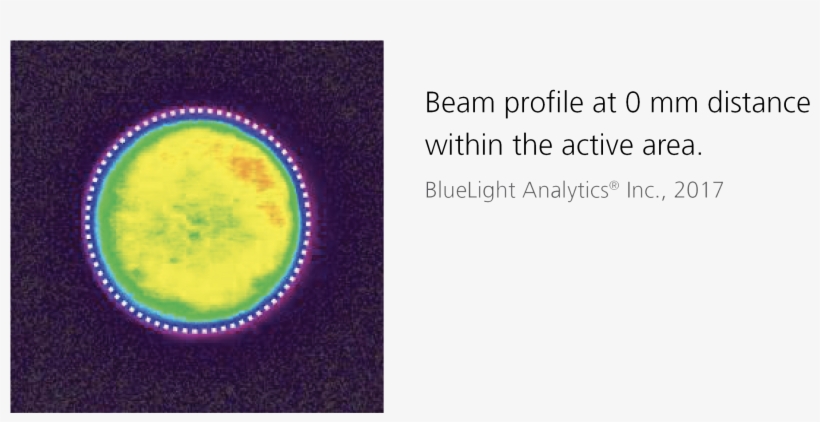 Beam profile at 0 mm distance within the active area.

BlueLight Analytics® Inc., 2017